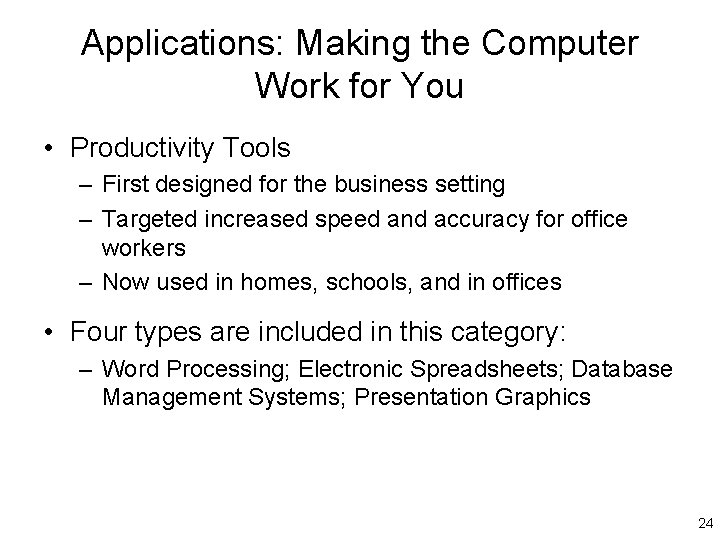 Applications: Making the Computer Work for You

• Productivity Tools
– First designed for the business setting
– Targeted increased speed and accuracy for office workers
– Now used in homes, schools, and in offices

• Four types are included in this category:
– Word Processing; Electronic Spreadsheets; Database Management Systems; Presentation Graphics

24